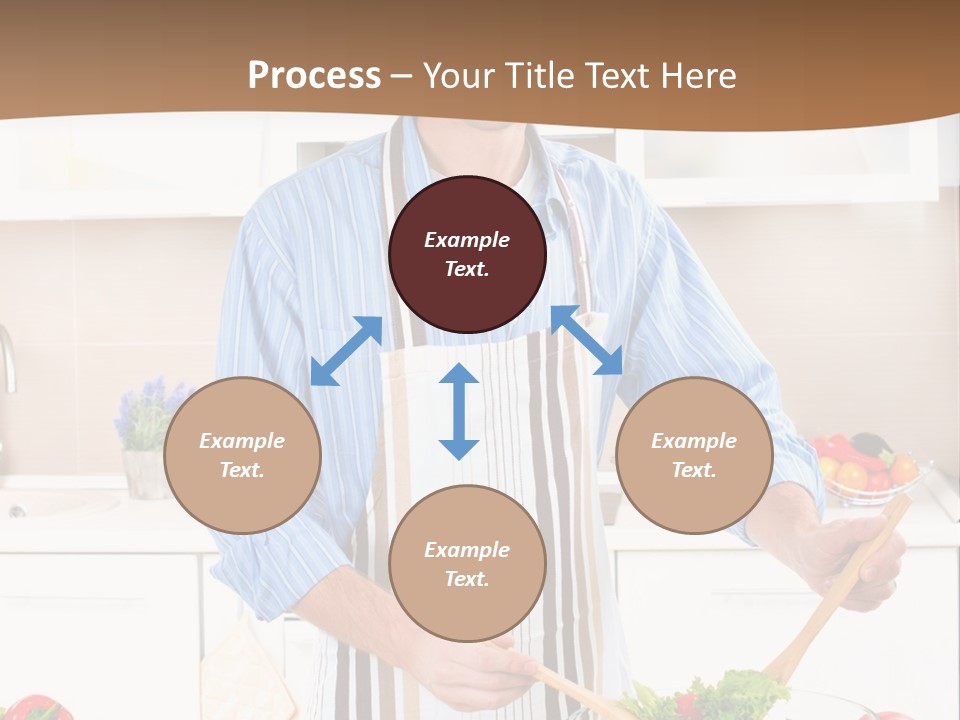 Process – Your Title Text Here

Example Text.

Example Text.

Example Text.

Example Text.